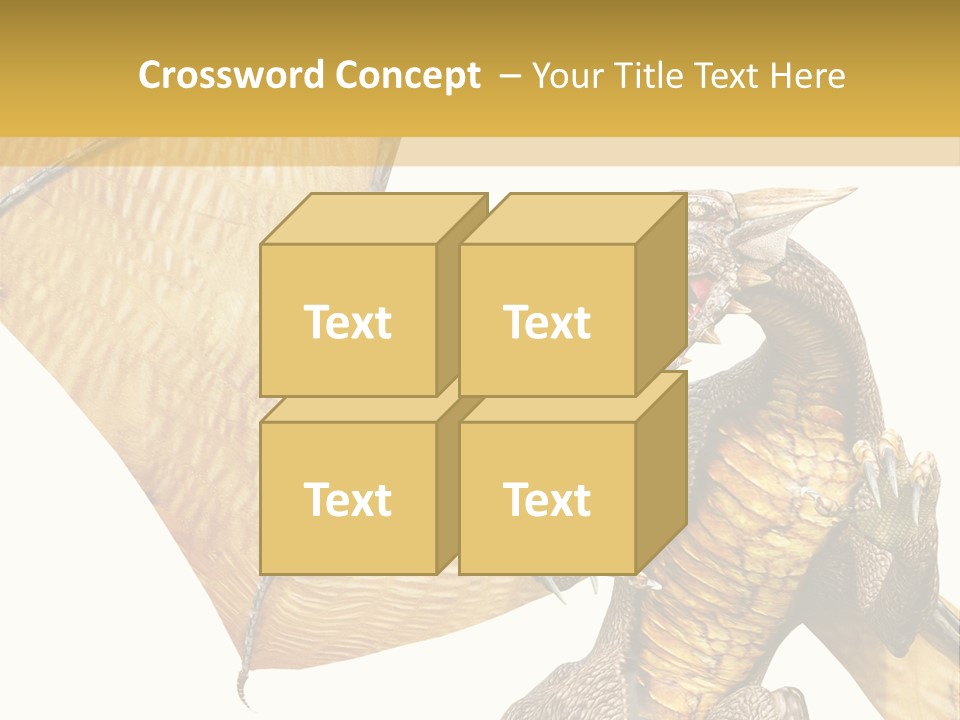 Crossword Concept – Your Title Text Here

Text

Text

Text

Text